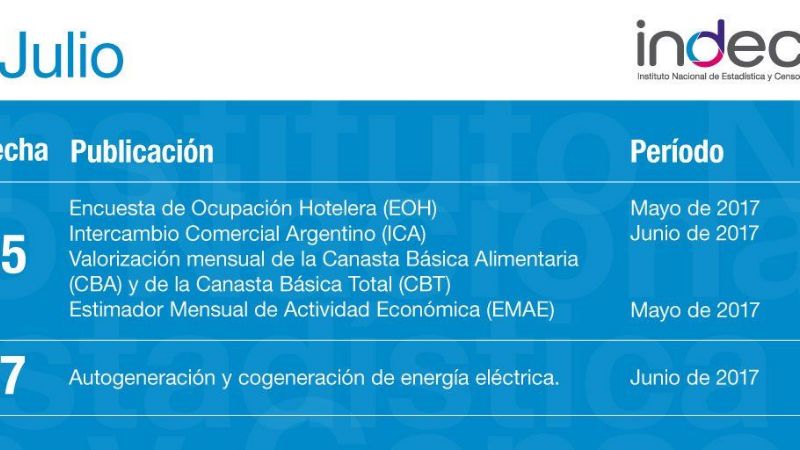 Julio

indec
Instituto Nacional de Estadística y Censo

| echa | Publicación | Período |
|---|---|---|
| 5 | Encuesta de Ocupación Hotelera (EOH) | Mayo de 2017 |
| | Intercambio Comercial Argentino (ICA) | Junio de 2017 |
| | Valorización mensual de la Canasta Básica Alimentaria (CBA) y de la Canasta Básica Total (CBT) | |
| | Estimador Mensual de Actividad Económica (EMAE) | Mayo de 2017 |
| 7 | Autogeneración y cogeneración de energía eléctrica. | Junio de 2017 |